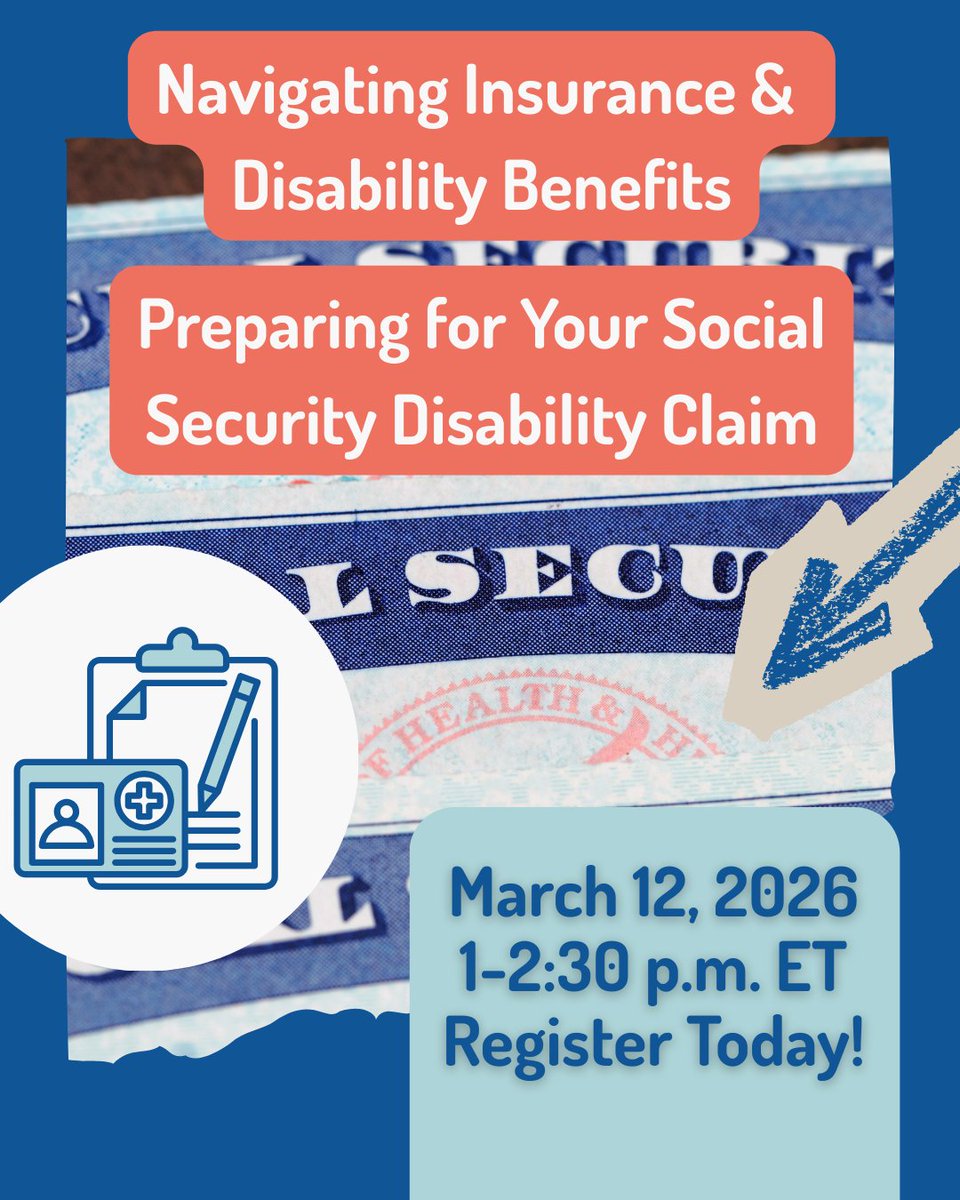 Navigating Insurance & Disability Benefits

Preparing for Your Social Security Disability Claim

L SECU

HEALTH &

March 12, 2026
1-2:30 p.m. ET
Register Today!